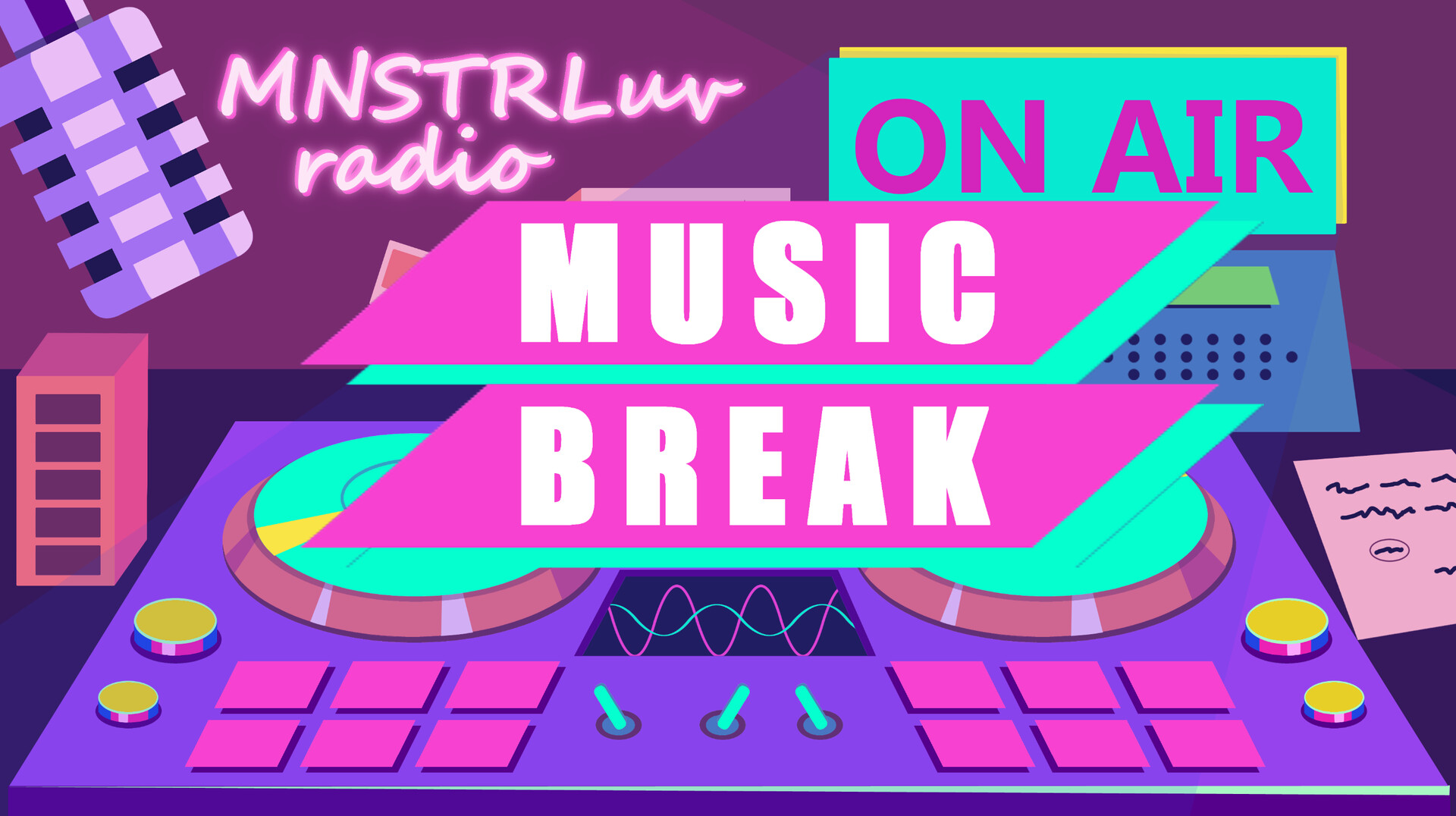 MNSTRLuv radio

ON AIR

MUSIC BREAK